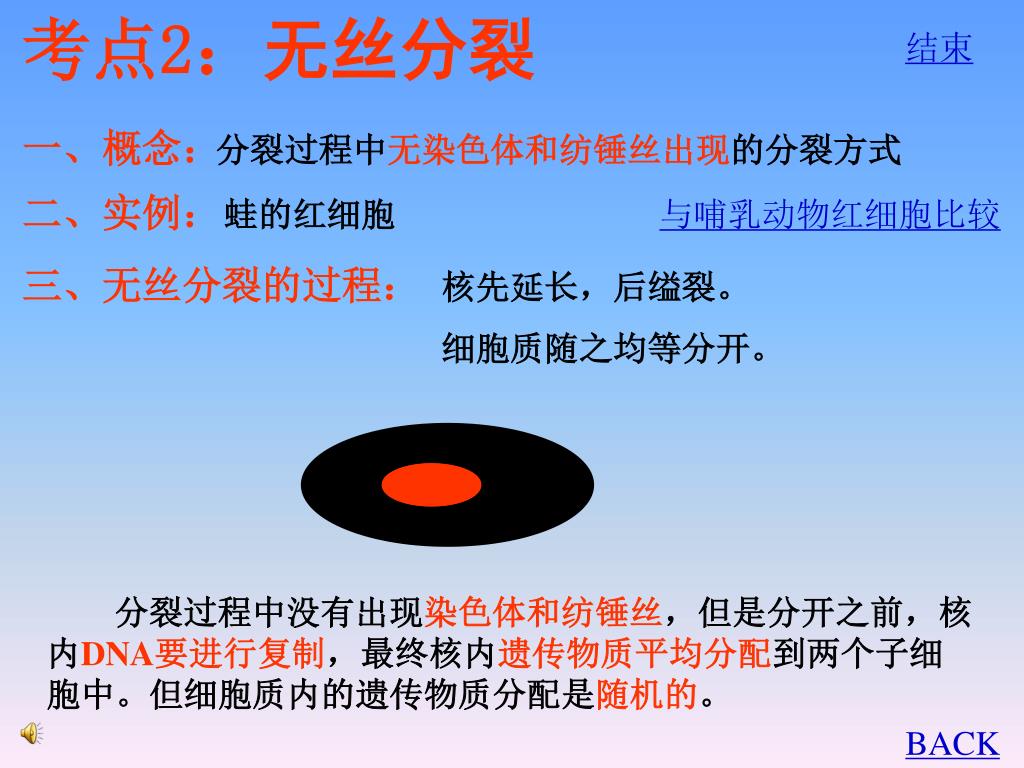 考点2：无丝分裂

结束

一、概念：分裂过程中无染色体和纺锤丝出现的分裂方式

二、实例：蛙的红细胞

与哺乳动物红细胞比较

三、无丝分裂的过程：核先延长，后缢裂。

细胞质随之均等分开。

分裂过程中没有出现染色体和纺锤丝，但是分开之前，核内DNA要进行复制，最终核内遗传物质平均分配到两个子细胞中。但细胞质内的遗传物质分配是随机的。

BACK